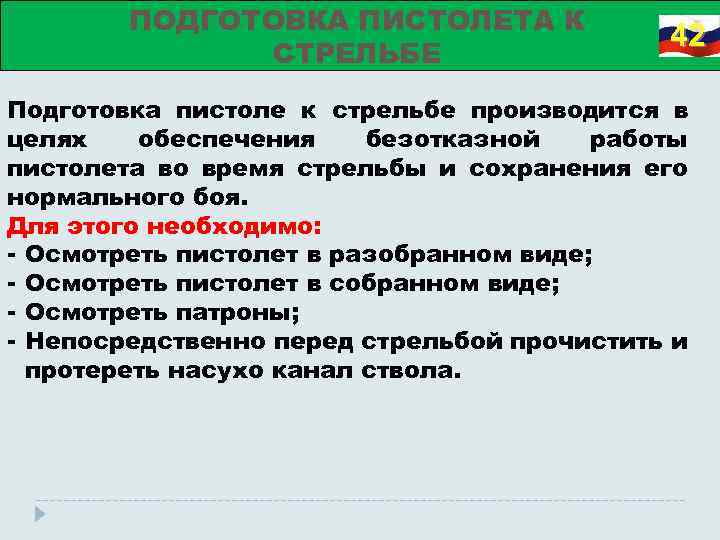 ПОДГОТОВКА ПИСТОЛЕТА К СТРЕЛЬБЕ

42

Подготовка пистоле к стрельбе производится в целях обеспечения безотказной работы пистолета во время стрельбы и сохранения его нормального боя.

Для этого необходимо:
- Осмотреть пистолет в разобранном виде;
- Осмотреть пистолет в собранном виде;
- Осмотреть патроны;
- Непосредственно перед стрельбой прочистить и протереть насухо канал ствола.